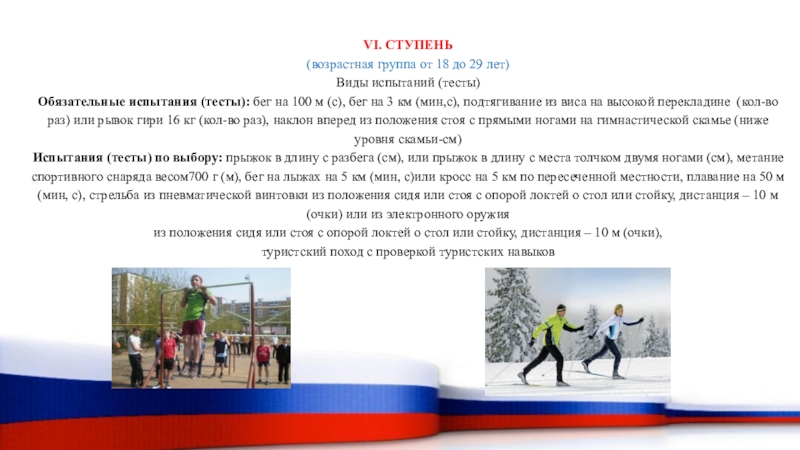 VI. СТУПЕНЬ

(возрастная группа от 18 до 29 лет)

Виды испытаний (тесты)

Обязательные испытания (тесты): бег на 100 м (с), бег на 3 км (мин,с), подтягивание из виса на высокой перекладине (кол-во раз) или рывок гири 16 кг (кол-во раз), наклон вперед из положения стоя с прямыми ногами на гимнастической скамье (ниже уровня скамьи-см)

Испытания (тесты) по выбору: прыжок в длину с разбега (см), или прыжок в длину с места толчком двумя ногами (см), метание спортивного снаряда весом700 г (м), бег на лыжах на 5 км (мин, с)или кросс на 5 км по пересеченной местности, плавание на 50 м (мин, с), стрельба из пневматической винтовки из положения сидя или стоя с опорой локтей о стол или стойку, дистанция – 10 м (очки) или из электронного оружия

из положения сидя или стоя с опорой локтей о стол или стойку, дистанция – 10 м (очки),

туристский поход с проверкой туристских навыков